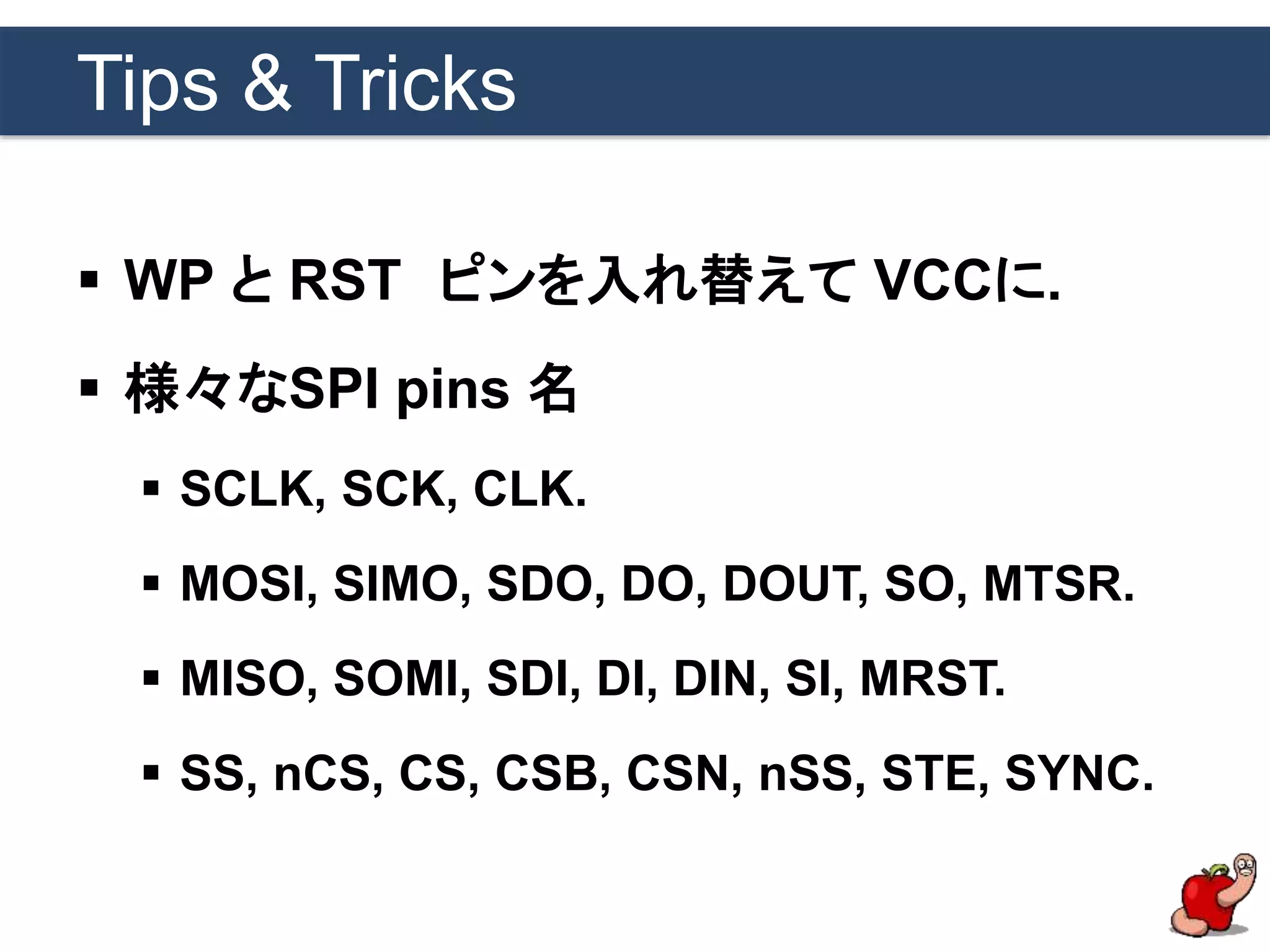 Tips & Tricks

▪ WP と RST ピンを入れ替えて VCCに.

▪ 様々なSPI pins 名

▪ SCLK, SCK, CLK.

▪ MOSI, SIMO, SDO, DO, DOUT, SO, MTSR.

▪ MISO, SOMI, SDI, DI, DIN, SI, MRST.

▪ SS, nCS, CS, CSB, CSN, nSS, STE, SYNC.